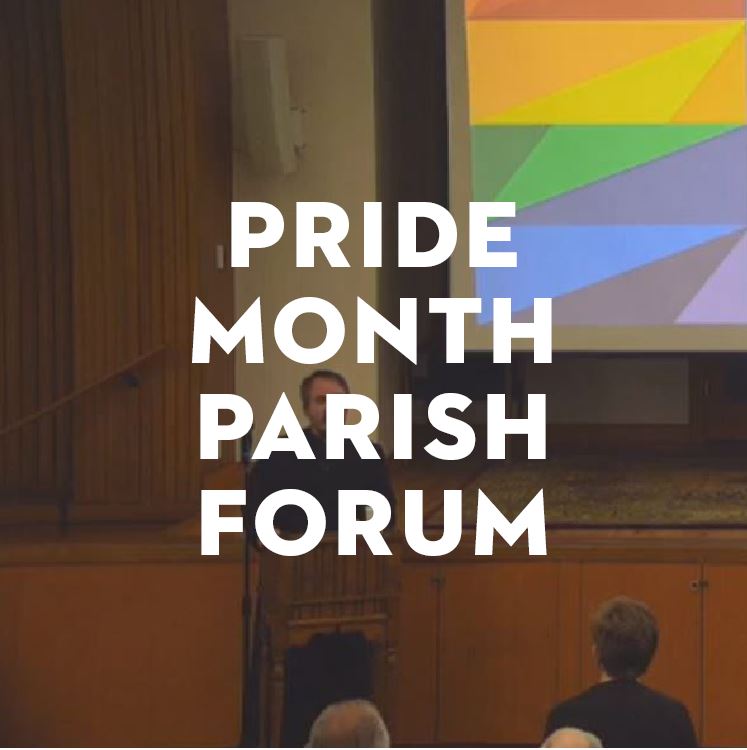 PRIDE
MONTH
PARISH
FORUM